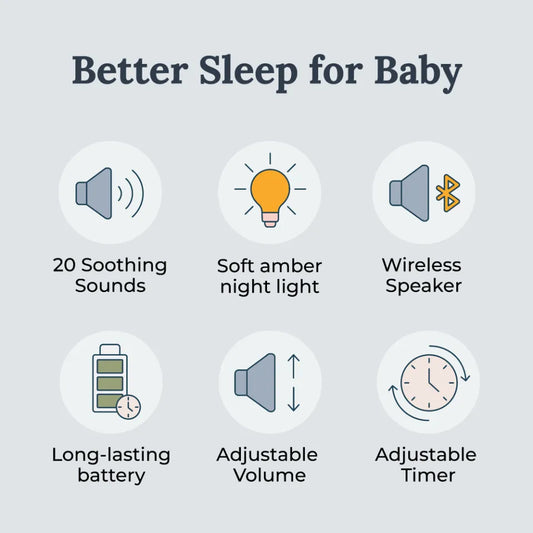 Better Sleep for Baby

20 Soothing Sounds

Soft amber night light

Wireless Speaker

Long-lasting battery

Adjustable Volume

Adjustable Timer